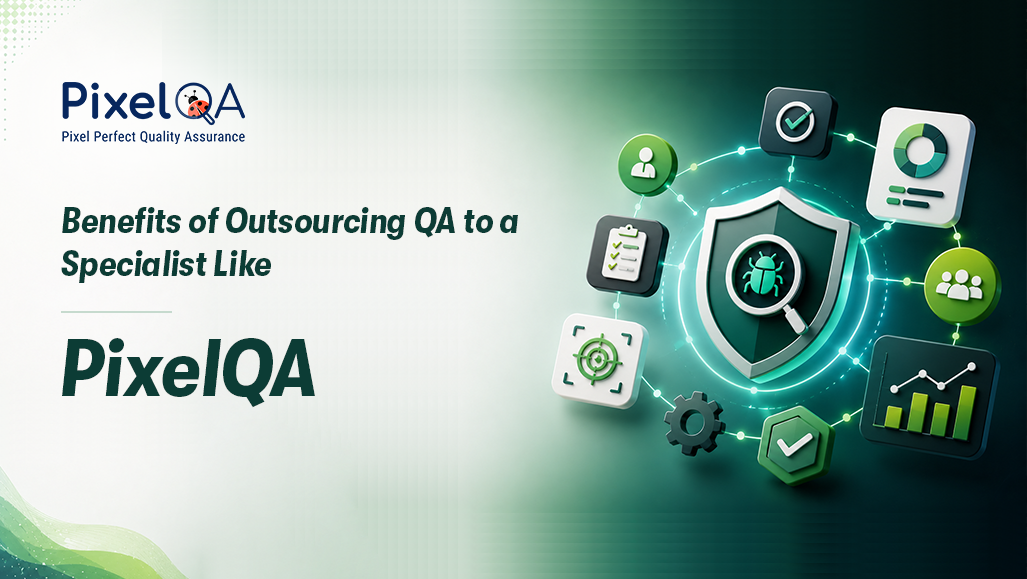 PixelQA
Pixel Perfect Quality Assurance

Benefits of Outsourcing QA to a Specialist Like

PixelQA